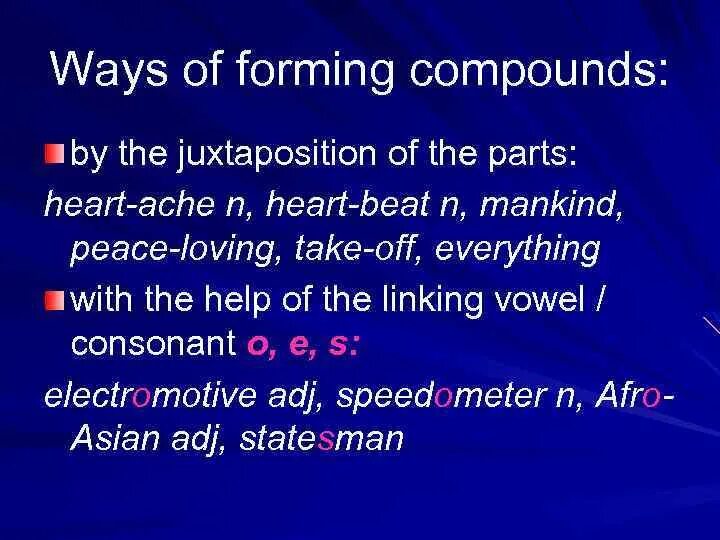 Ways of forming compounds:

by the juxtaposition of the parts:

heart-ache n, heart-beat n, mankind, peace-loving, take-off, everything

with the help of the linking vowel / consonant o, e, s:

electromotive adj, speedometer n, Afro-Asian adj, statesman